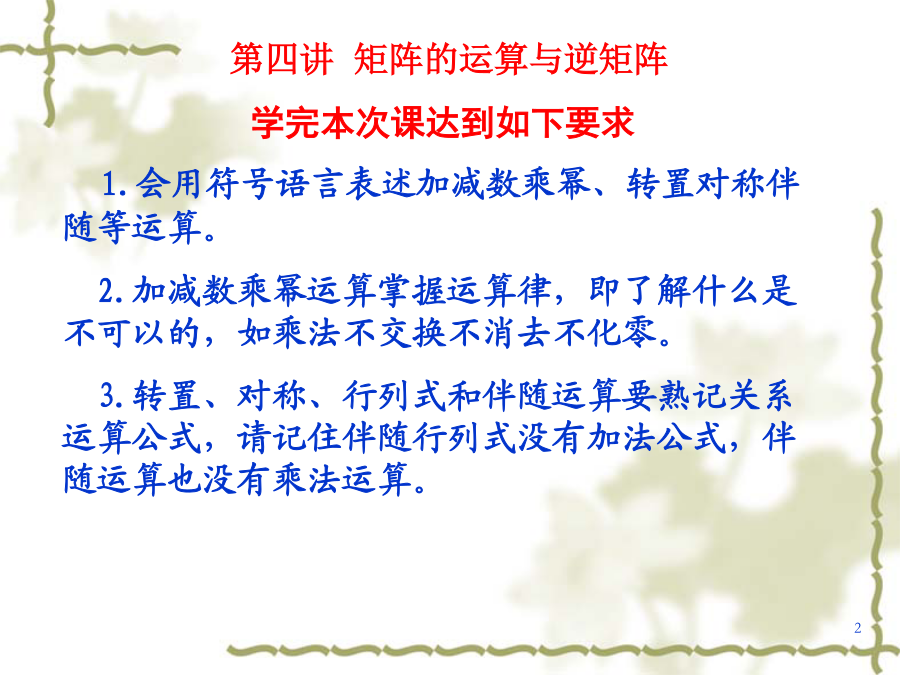 第四讲 矩阵的运算与逆矩阵

学完本次课达到如下要求

1.会用符号语言表述加减数乘幂、转置对称伴随等运算。

2.加减数乘幂运算掌握运算律，即了解什么是不可以的，如乘法不交换不消去不化零。

3.转置、对称、行列式和伴随运算要熟记关系运算公式，请记住伴随行列式没有加法公式，伴随运算也没有乘法运算。

2